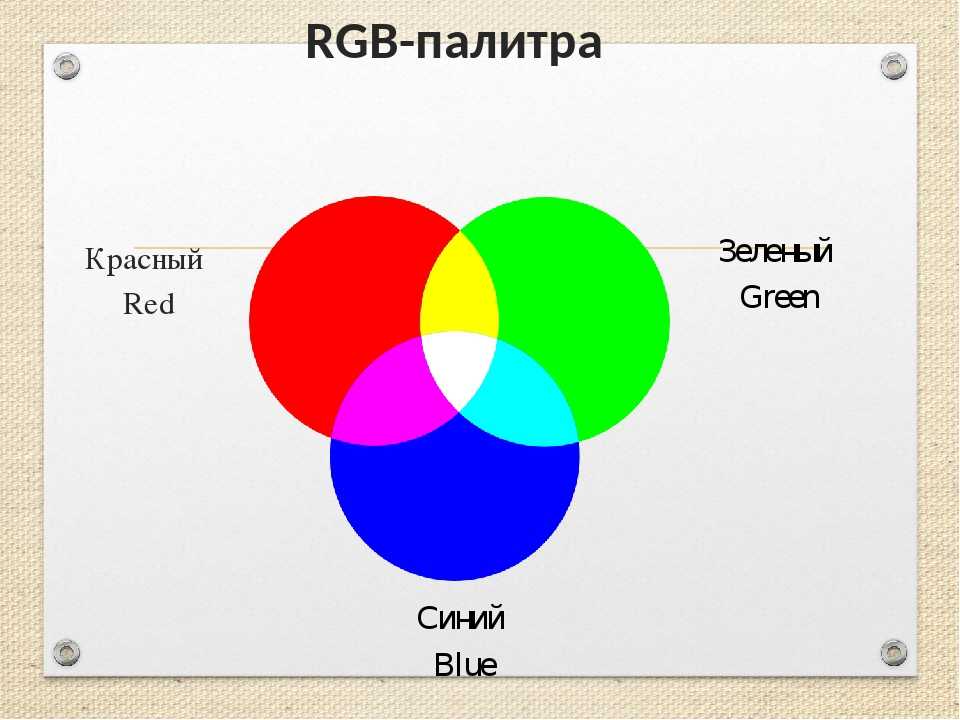 RGB-палитра

Красный
Red

Зеленый
Green

Синий
Blue